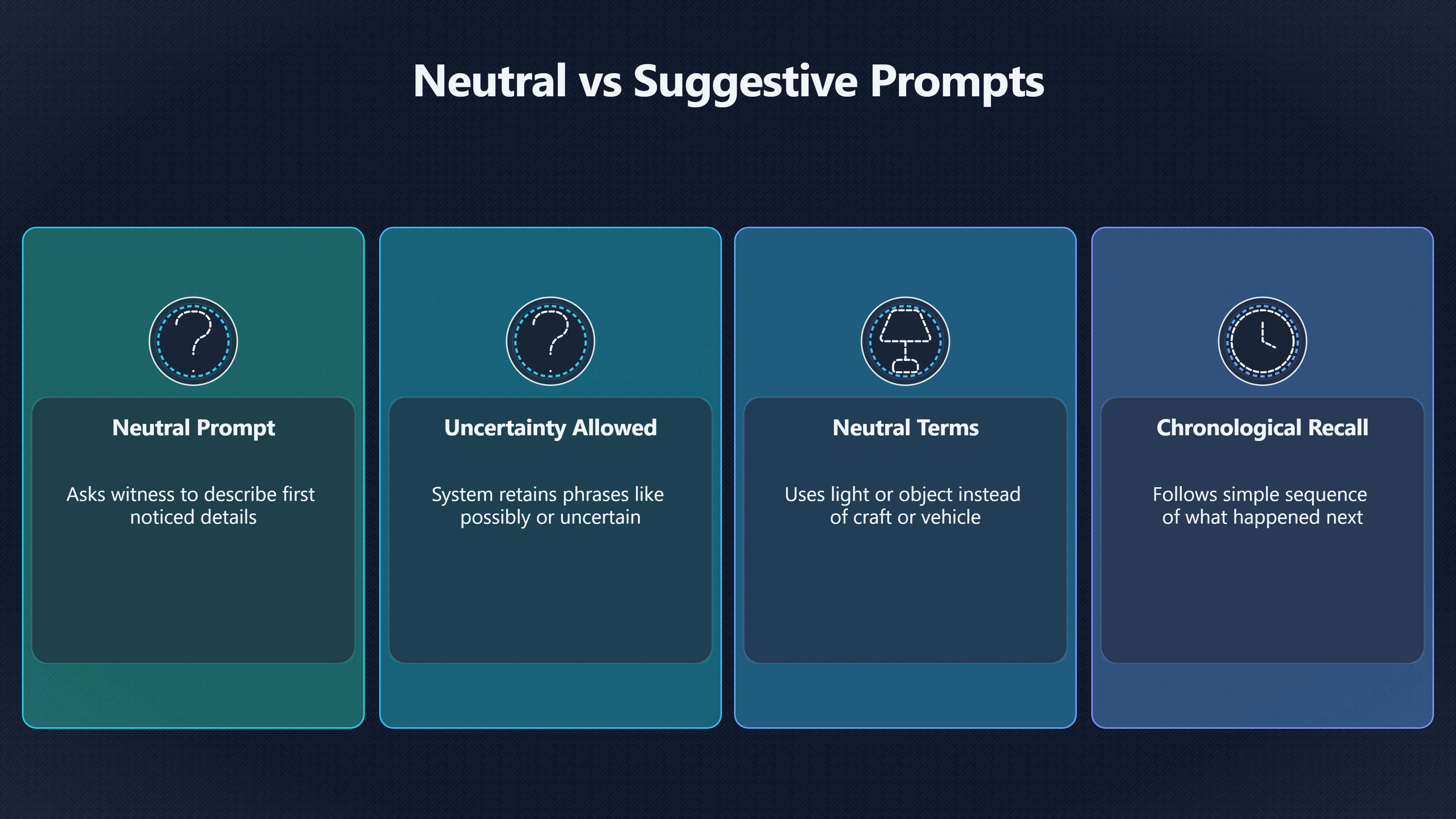 Neutral vs Suggestive Prompts

Neutral Prompt

Asks witness to describe first noticed details

Uncertainty Allowed

System retains phrases like possibly or uncertain

Neutral Terms

Uses light or object instead of craft or vehicle

Chronological Recall

Follows simple sequence of what happened next